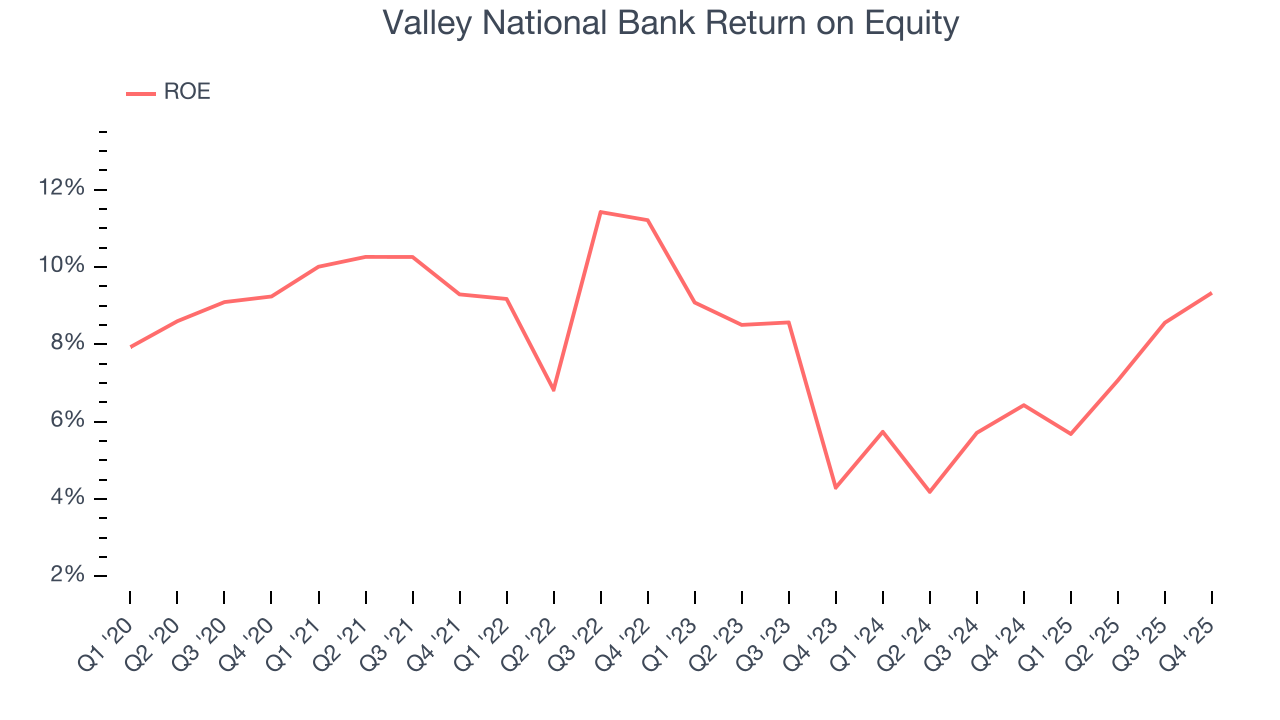 Valley National Bank Return on Equity

ROE

12%
10%
8%
6%
4%
2%

Q1 '20
Q2 '20
Q3 '20
Q4 '20
Q1 '21
Q2 '21
Q3 '21
Q4 '21
Q1 '22
Q2 '22
Q3 '22
Q4 '22
Q1 '23
Q2 '23
Q3 '23
Q4 '23
Q1 '24
Q2 '24
Q3 '24
Q4 '24
Q1 '25
Q2 '25
Q3 '25
Q4 '25